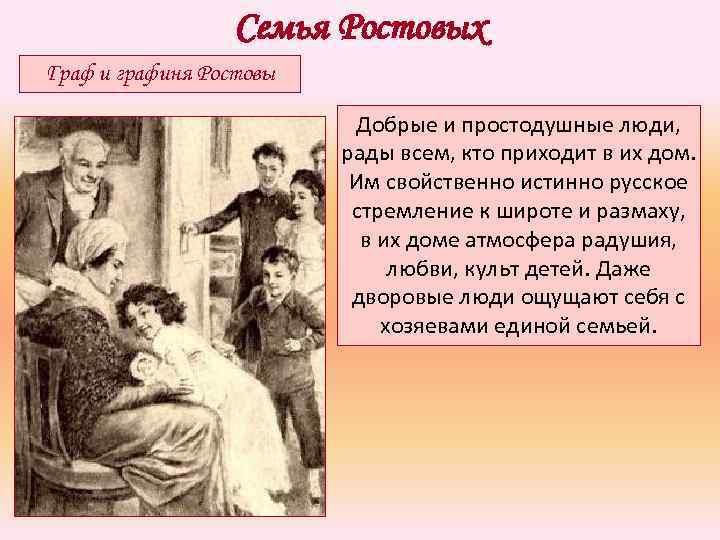 Семья Ростовых

Граф и графиня Ростовы

Добрые и простодушные люди, рады всем, кто приходит в их дом. Им свойственно истинно русское стремление к широте и размаху, в их доме атмосфера радушия, любви, культ детей. Даже дворовые люди ощущают себя с хозяевами единой семьей.